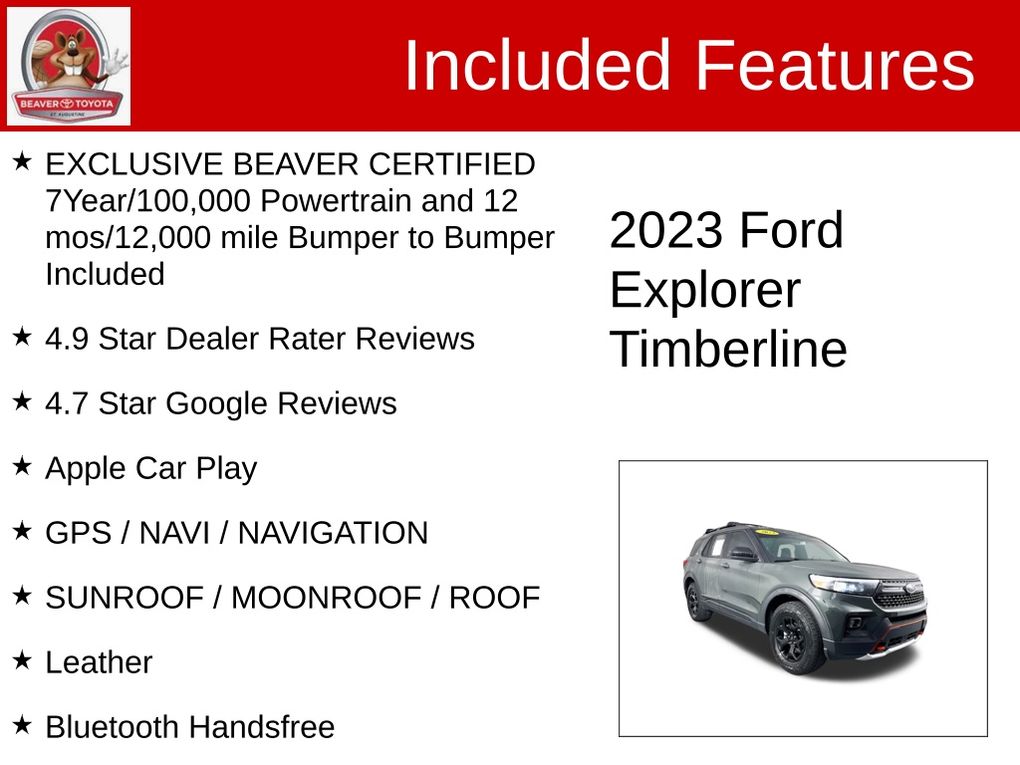 BEAVER TOYOTA
ST. AUGUSTINE

Included Features

★ EXCLUSIVE BEAVER CERTIFIED 7Year/100,000 Powertrain and 12 mos/12,000 mile Bumper to Bumper Included

★ 4.9 Star Dealer Rater Reviews

★ 4.7 Star Google Reviews

★ Apple Car Play

★ GPS / NAVI / NAVIGATION

★ SUNROOF / MOONROOF / ROOF

★ Leather

★ Bluetooth Handsfree

2023 Ford Explorer Timberline